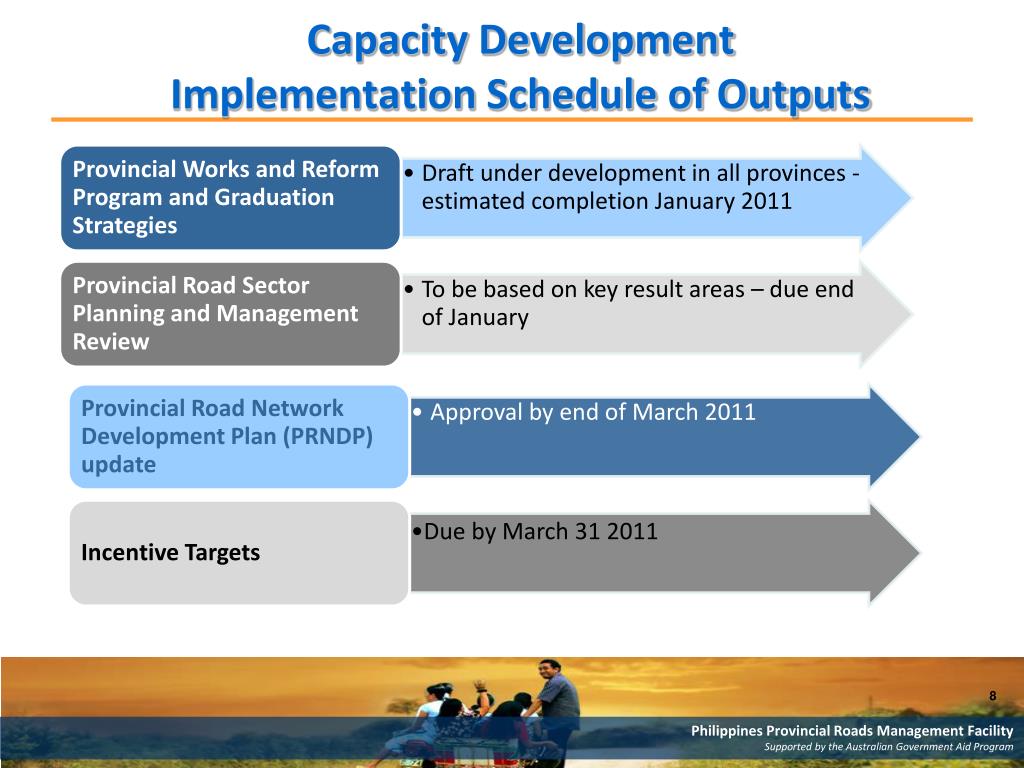 Capacity Development
Implementation Schedule of Outputs

Provincial Works and Reform Program and Graduation Strategies

• Draft under development in all provinces - estimated completion January 2011

Provincial Road Sector Planning and Management Review

• To be based on key result areas – due end of January

Provincial Road Network Development Plan (PRNDP) update

• Approval by end of March 2011

Incentive Targets

•Due by March 31 2011

8

Philippines Provincial Roads Management Facility
Supported by the Australian Government Aid Program